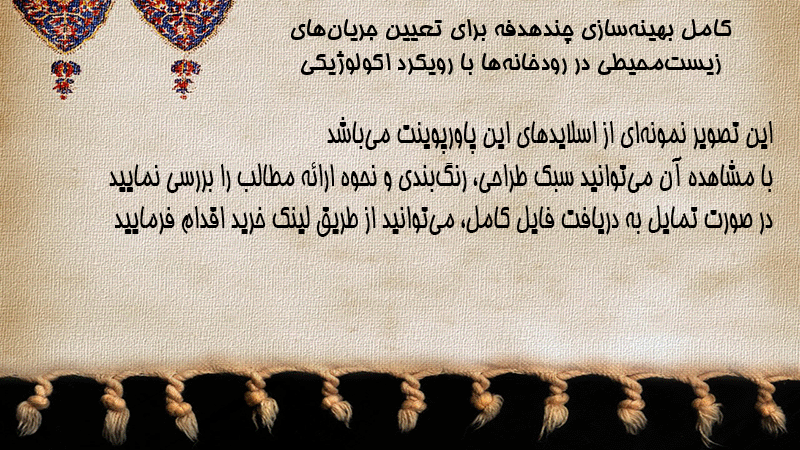 کامل بهینه‌سازی چندهدفه برای تعیین جریان‌های زیست‌محیطی در رودخانه‌ها با رویکرد اکولوژیکی

این تصویر نمونه‌ای از اسلایدهای این پاورپوینت می‌باشد
با مشاهده آن می‌توانید سبک طراحی، رنگ‌بندی و نحوه ارائه مطالب را بررسی نمایید
در صورت تمایل به دریافت فایل کامل، می‌توانید از طریق لینک خرید اقدام فرمایید